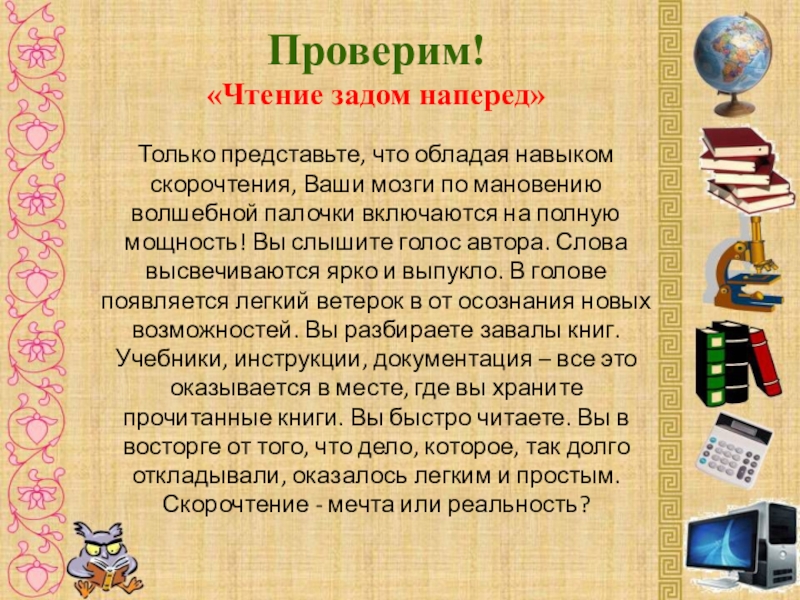 Проверим!
«Чтение задом наперед»

Только представьте, что обладая навыком скорочтения, Ваши мозги по мановению волшебной палочки включаются на полную мощность! Вы слышите голос автора. Слова высвечиваются ярко и выпукло. В голове появляется легкий ветерок в от осознания новых возможностей. Вы разбираете завалы книг. Учебники, инструкции, документация – все это оказывается в месте, где вы храните прочитанные книги. Вы быстро читаете. Вы в восторге от того, что дело, которое, так долго откладывали, оказалось легким и простым. Скорочтение - мечта или реальность?